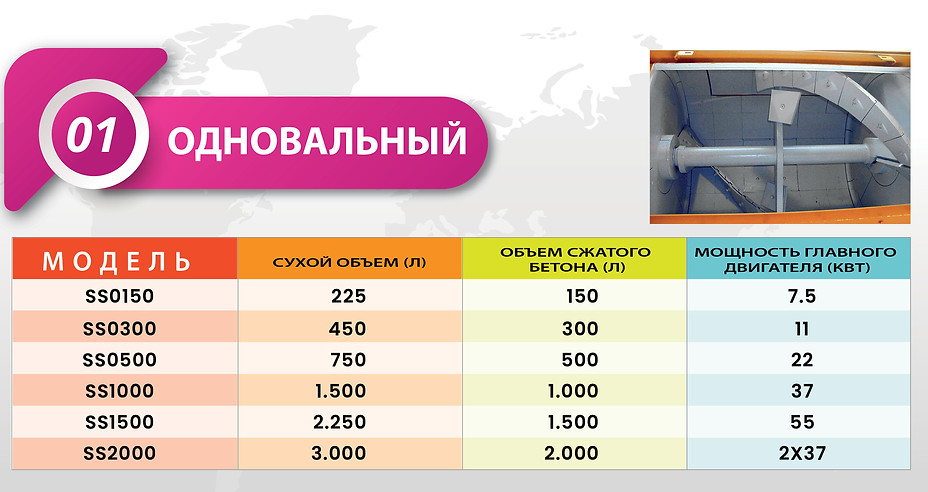 01 ОДНОВАЛЬНЫЙ

| МОДЕЛЬ | СУХОЙ ОБЪЕМ (Л) | ОБЪЕМ СЖАТОГО БЕТОНА (Л) | МОЩНОСТЬ ГЛАВНОГО ДВИГАТЕЛЯ (КВТ) |
|---|---|---|---|
| SS0150 | 225 | 150 | 7.5 |
| SS0300 | 450 | 300 | 11 |
| SS0500 | 750 | 500 | 22 |
| SS1000 | 1.500 | 1.000 | 37 |
| SS1500 | 2.250 | 1.500 | 55 |
| SS2000 | 3.000 | 2.000 | 2X37 |